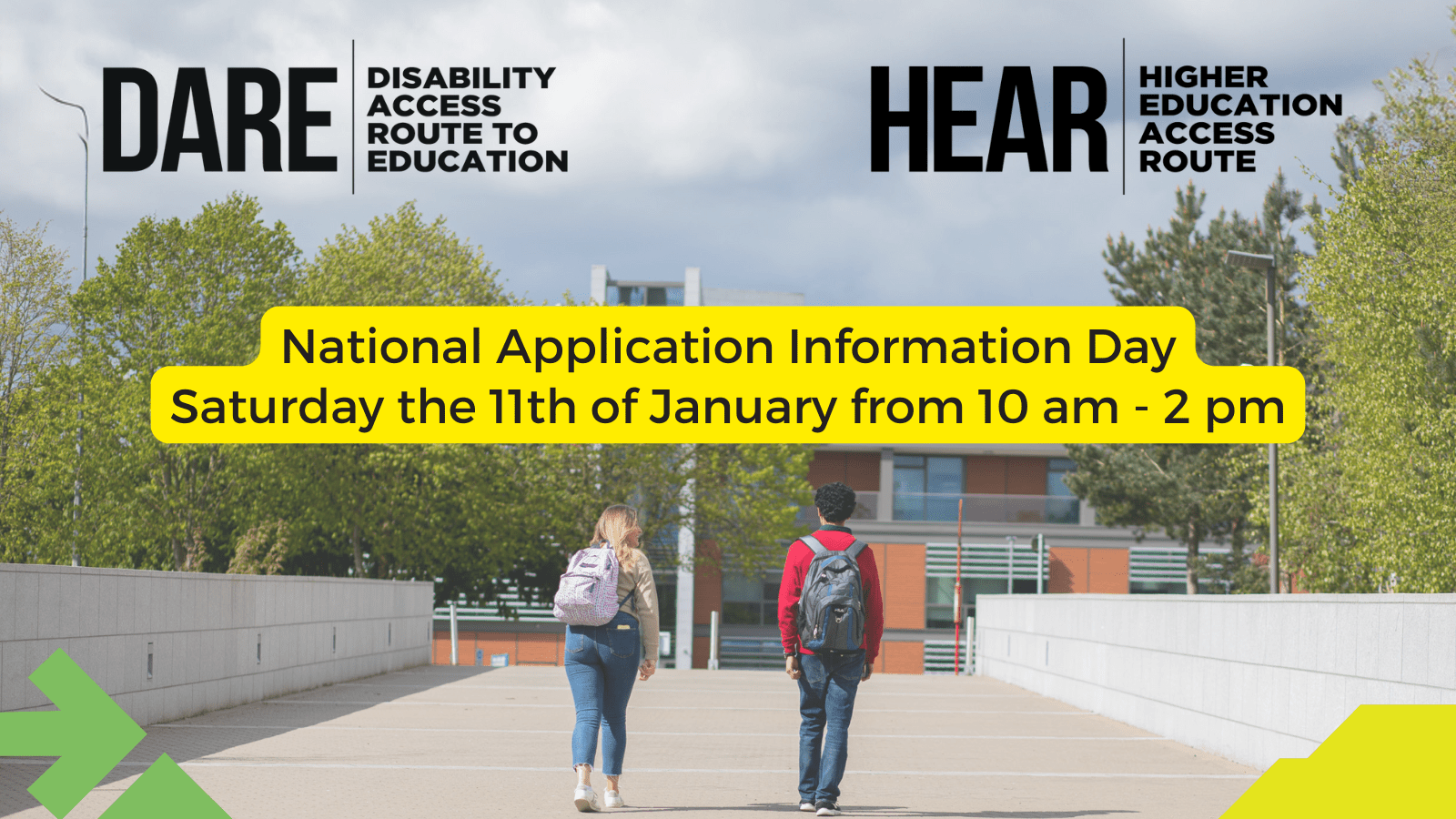 DARE DISABILITY ACCESS ROUTE TO EDUCATION

HEAR HIGHER EDUCATION ACCESS ROUTE

National Application Information Day
Saturday the 11th of January from 10 am - 2 pm